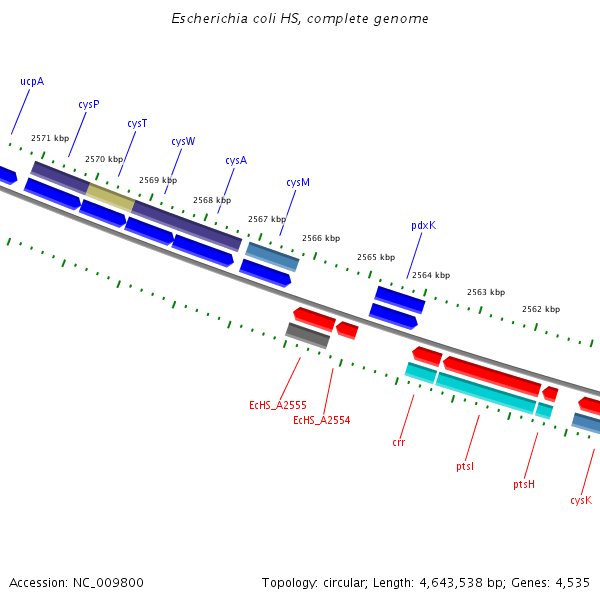 Escherichia coli HS, complete genome

ucpA
cysP
cysT
cysW
cysA
cysM
pdxK

2571 kbp
2570 kbp
2569 kbp
2568 kbp
2567 kbp
2566 kbp
2565 kbp
2564 kbp
2563 kbp
2562 kbp

EcHS_A2555
EcHS_A2554
crr
ptsI
ptsH
cysK

Accession: NC_009800

Topology: circular; Length: 4,643,538 bp; Genes: 4,535